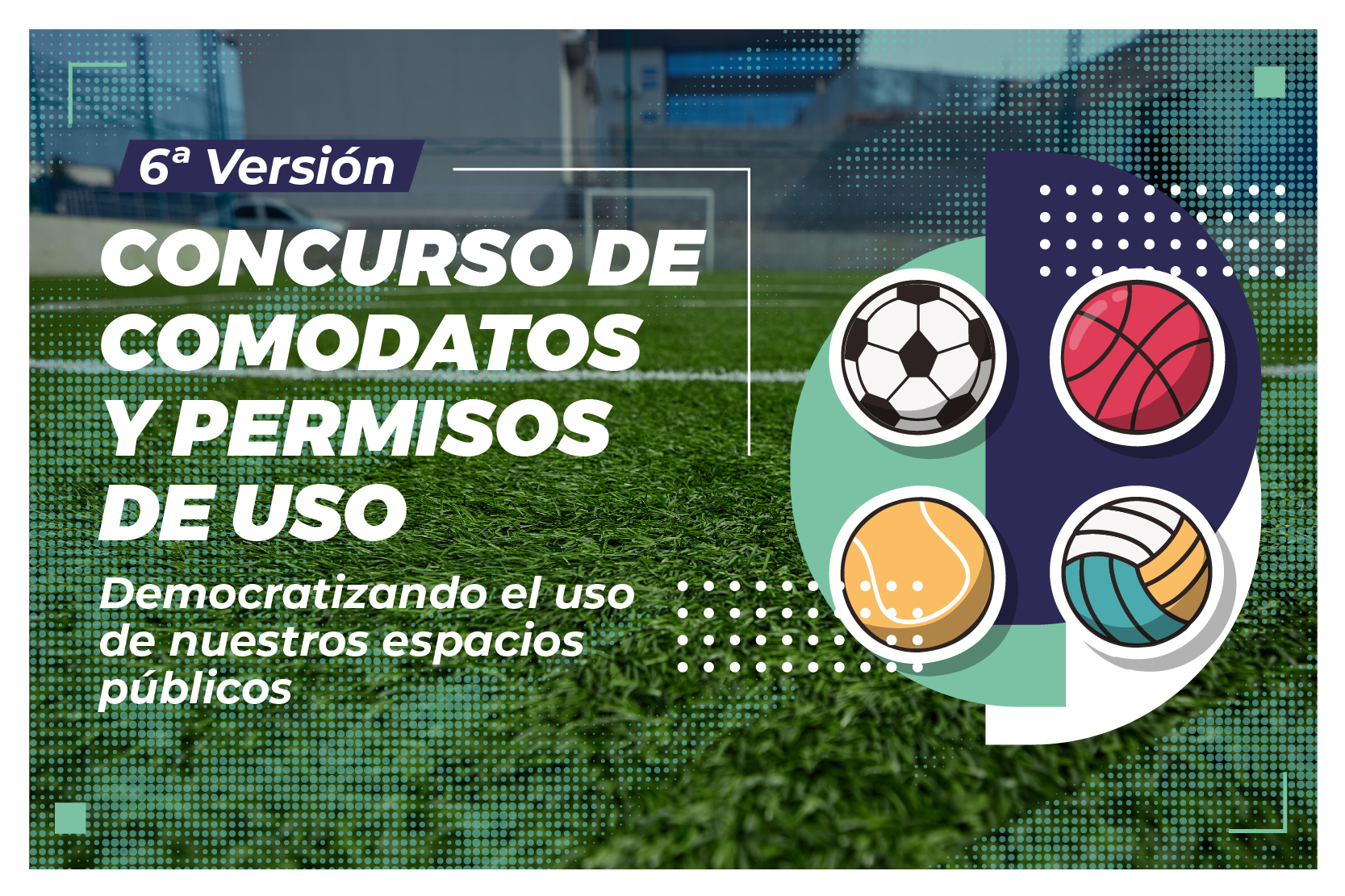 6ª Versión

CONCURSO DE COMODATOS Y PERMISOS DE USO

Democratizando el uso de nuestros espacios públicos